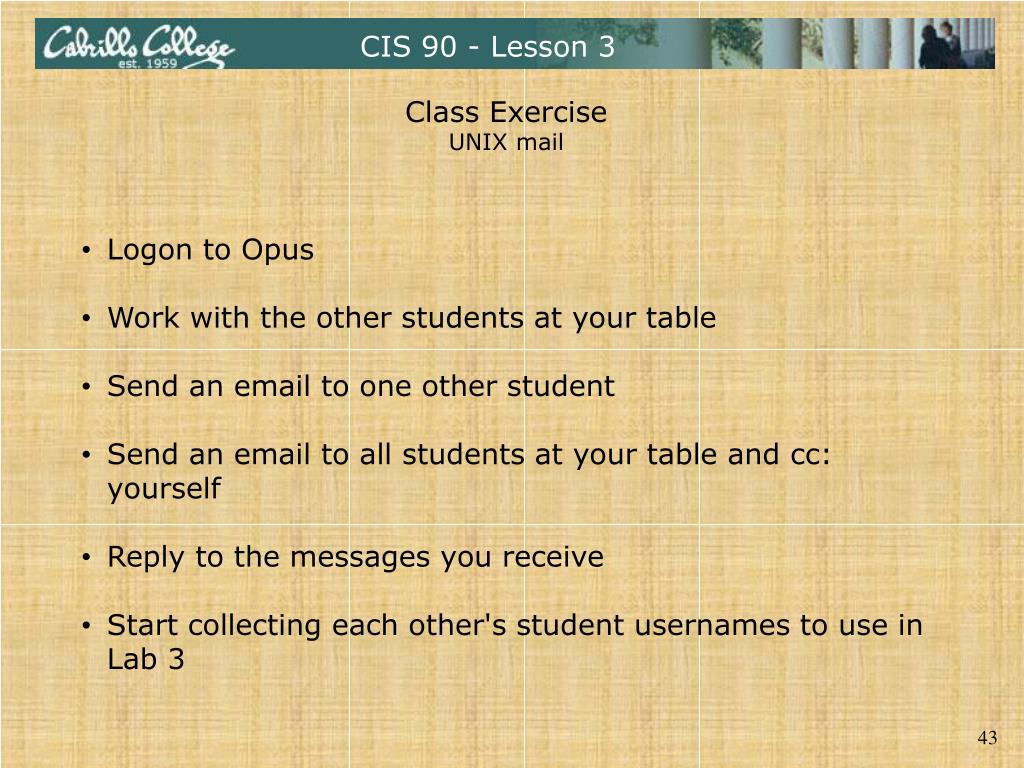 Cabrillo College
est. 1959
CIS 90 - Lesson 3

Class Exercise
UNIX mail

• Logon to Opus

• Work with the other students at your table

• Send an email to one other student

• Send an email to all students at your table and cc: yourself

• Reply to the messages you receive

• Start collecting each other's student usernames to use in Lab 3

43